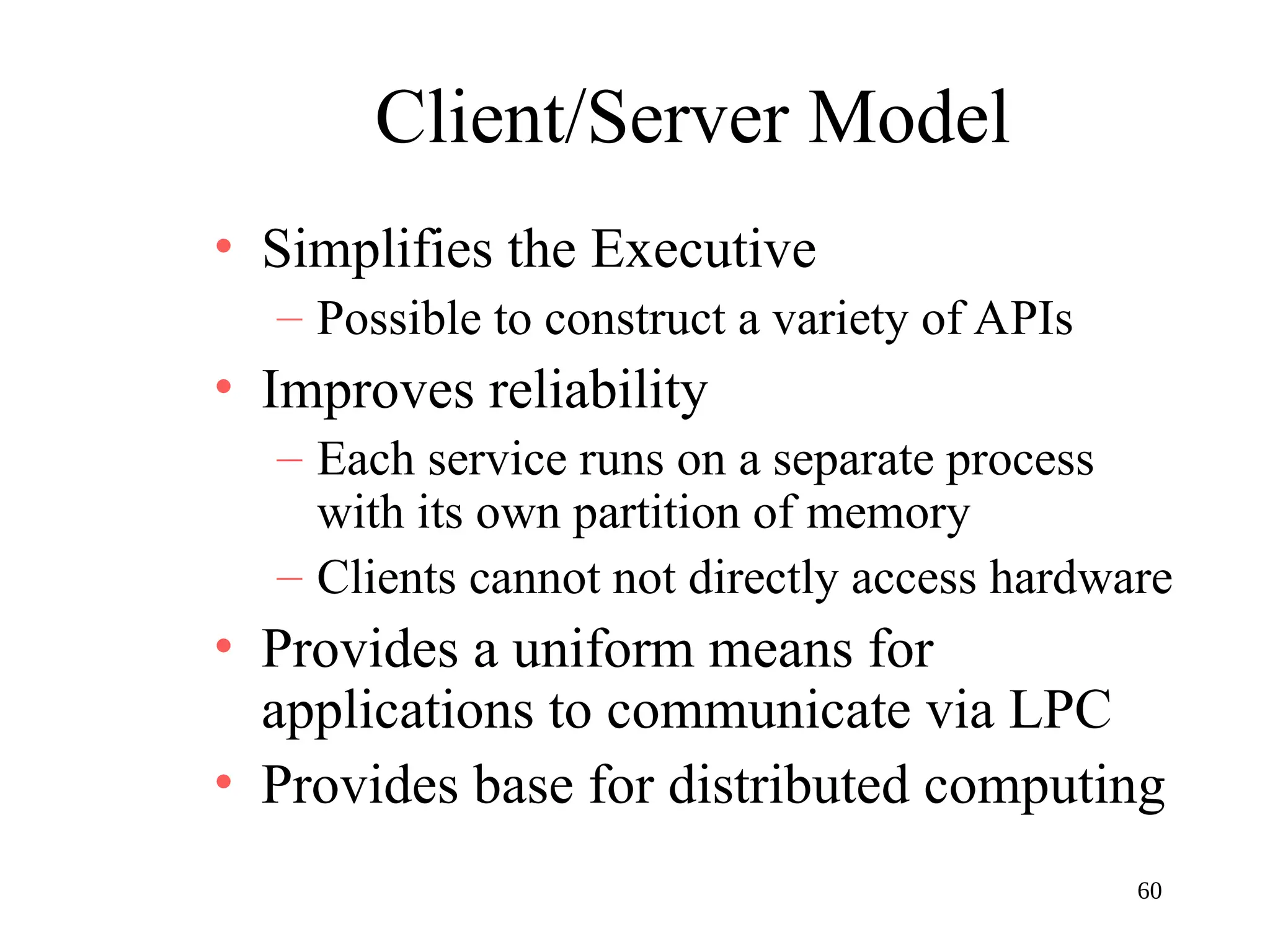 Client/Server Model

• Simplifies the Executive
  – Possible to construct a variety of APIs
• Improves reliability
  – Each service runs on a separate process with its own partition of memory
  – Clients cannot not directly access hardware
• Provides a uniform means for applications to communicate via LPC
• Provides base for distributed computing

60